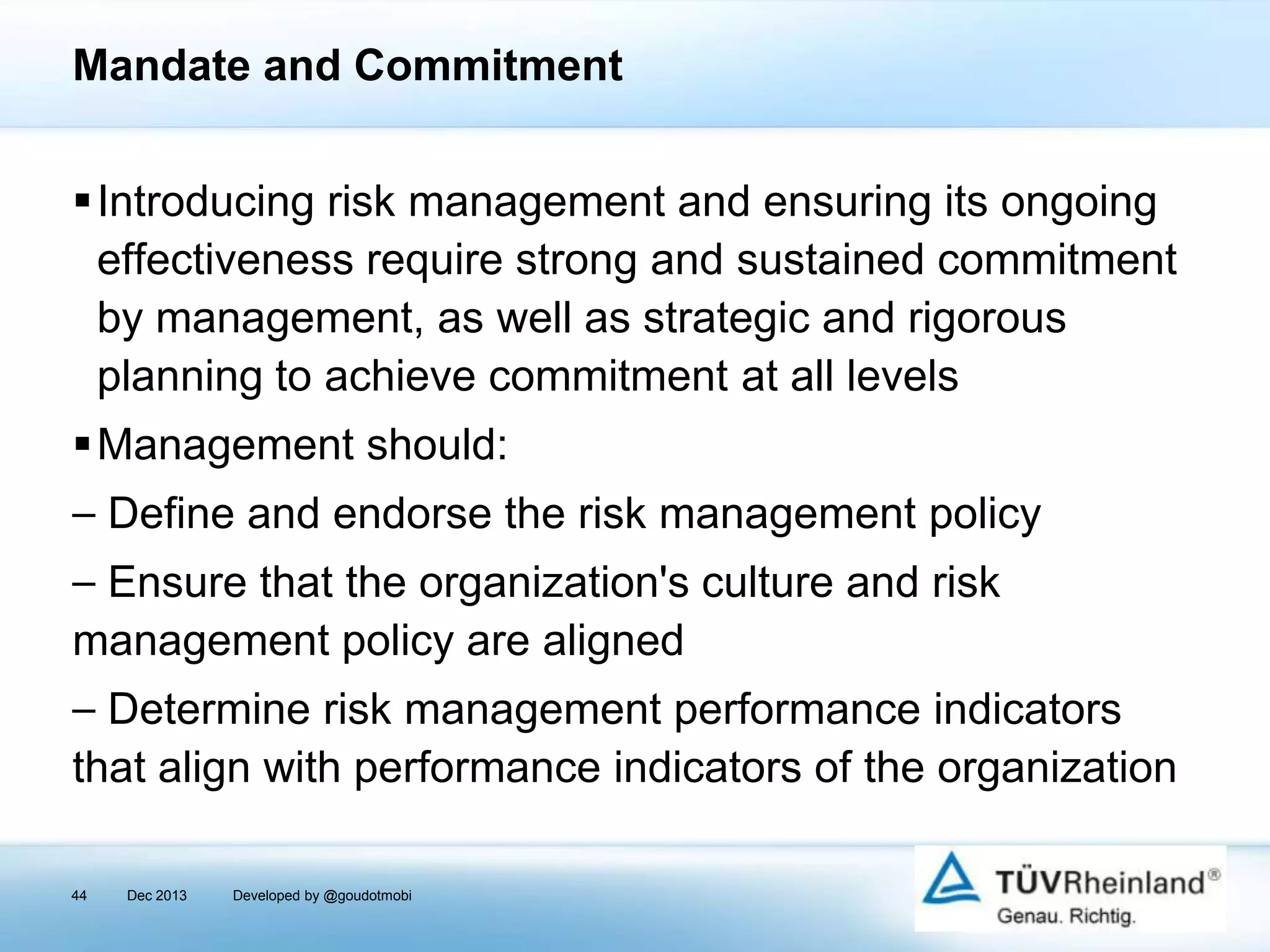 Mandate and Commitment

▪ Introducing risk management and ensuring its ongoing effectiveness require strong and sustained commitment by management, as well as strategic and rigorous planning to achieve commitment at all levels

▪ Management should:

– Define and endorse the risk management policy

– Ensure that the organization's culture and risk management policy are aligned

– Determine risk management performance indicators that align with performance indicators of the organization

44 Dec 2013 Developed by @goudotmobi

TÜVRheinland®
Genau. Richtig.